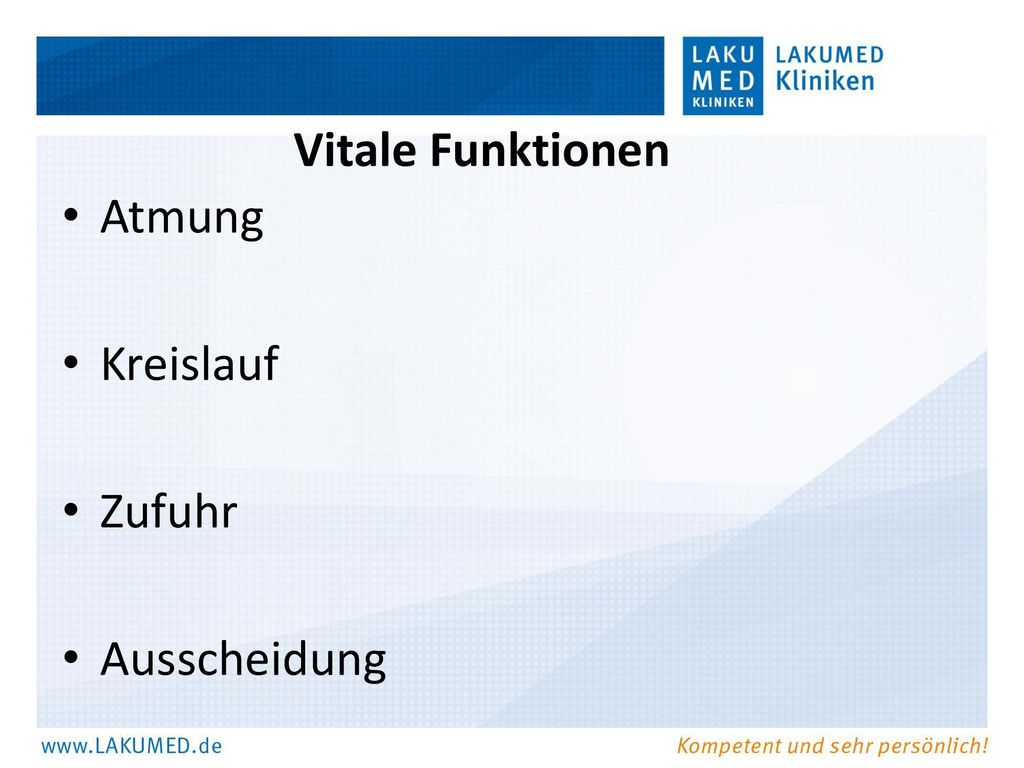 LAKU
MED
KLINIKEN
LAKUMED
Kliniken

Vitale Funktionen

• Atmung

• Kreislauf

• Zufuhr

• Ausscheidung

www.LAKUMED.de
Kompetent und sehr persönlich!